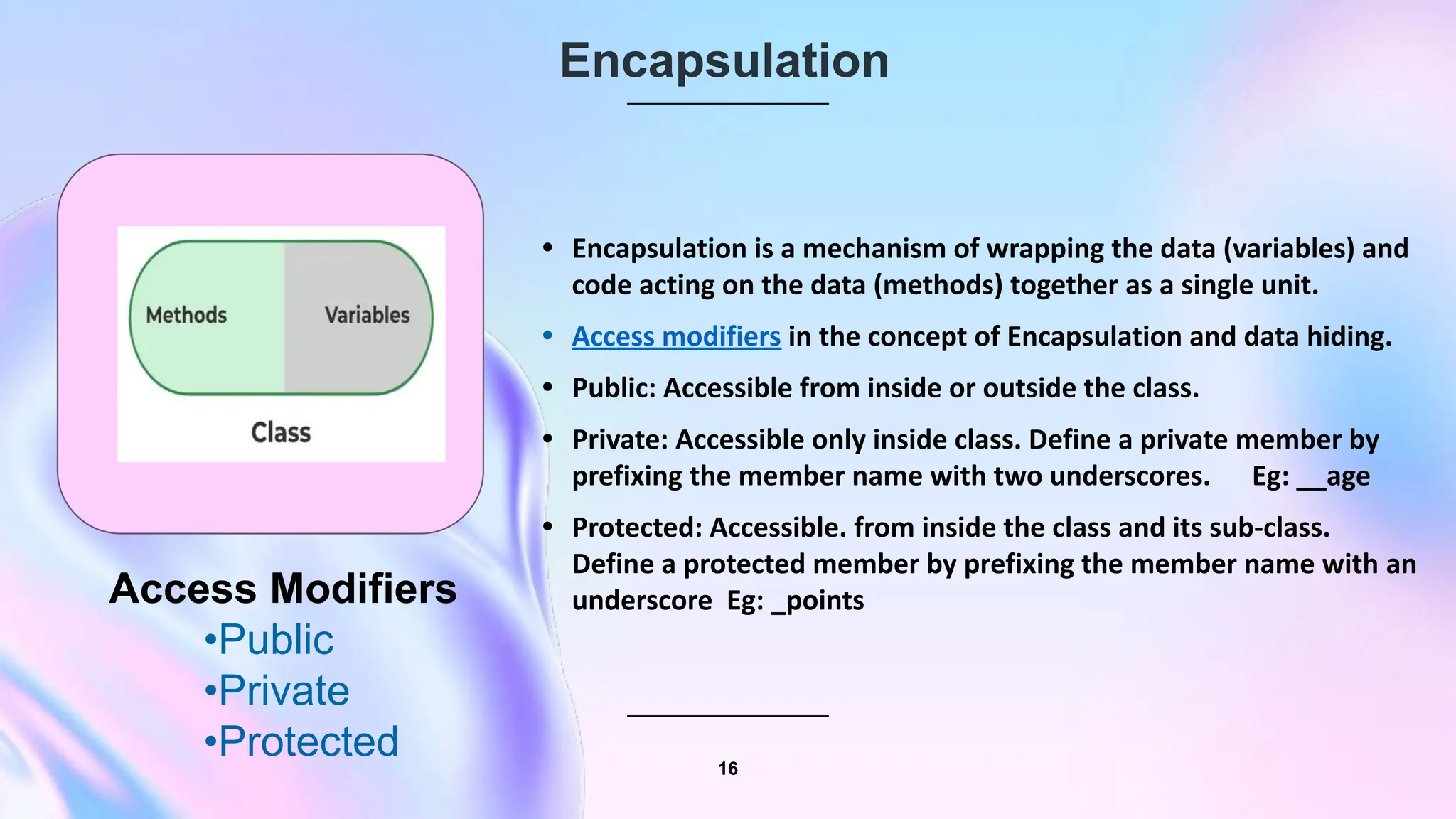 Encapsulation

Methods
Variables
Class

Access Modifiers
•Public
•Private
•Protected

• Encapsulation is a mechanism of wrapping the data (variables) and code acting on the data (methods) together as a single unit.
• Access modifiers in the concept of Encapsulation and data hiding.
• Public: Accessible from inside or outside the class.
• Private: Accessible only inside class. Define a private member by prefixing the member name with two underscores. Eg: __age
• Protected: Accessible. from inside the class and its sub-class. Define a protected member by prefixing the member name with an underscore Eg: _points

16